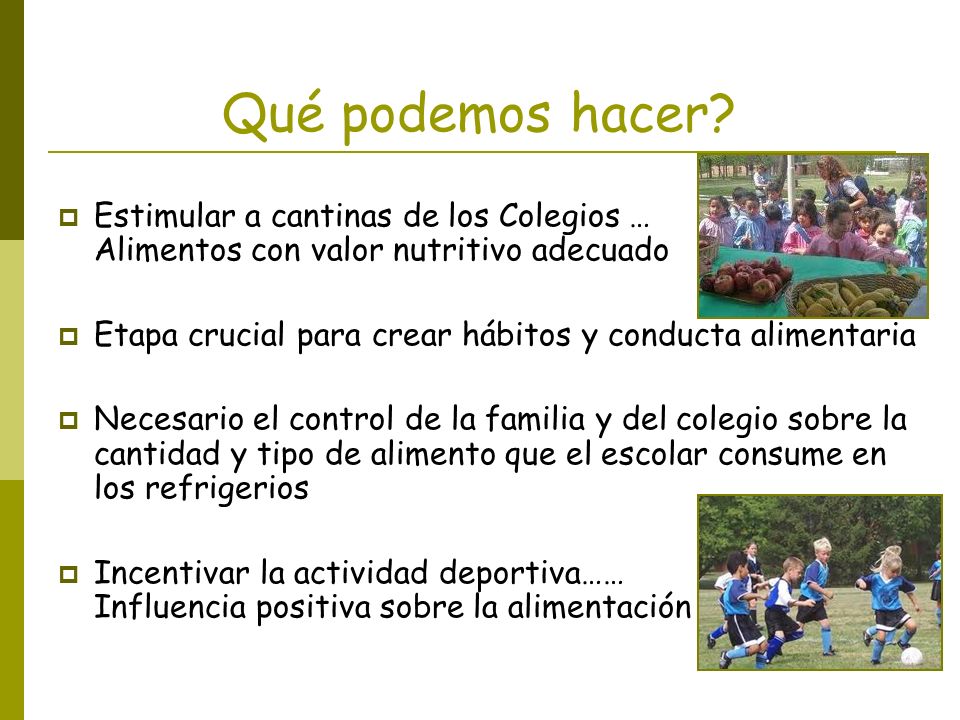 Qué podemos hacer?

Estimular a cantinas de los Colegios … Alimentos con valor nutritivo adecuado

Etapa crucial para crear hábitos y conducta alimentaria

Necesario el control de la familia y del colegio sobre la cantidad y tipo de alimento que el escolar consume en los refrigerios

Incentivar la actividad deportiva…… Influencia positiva sobre la alimentación